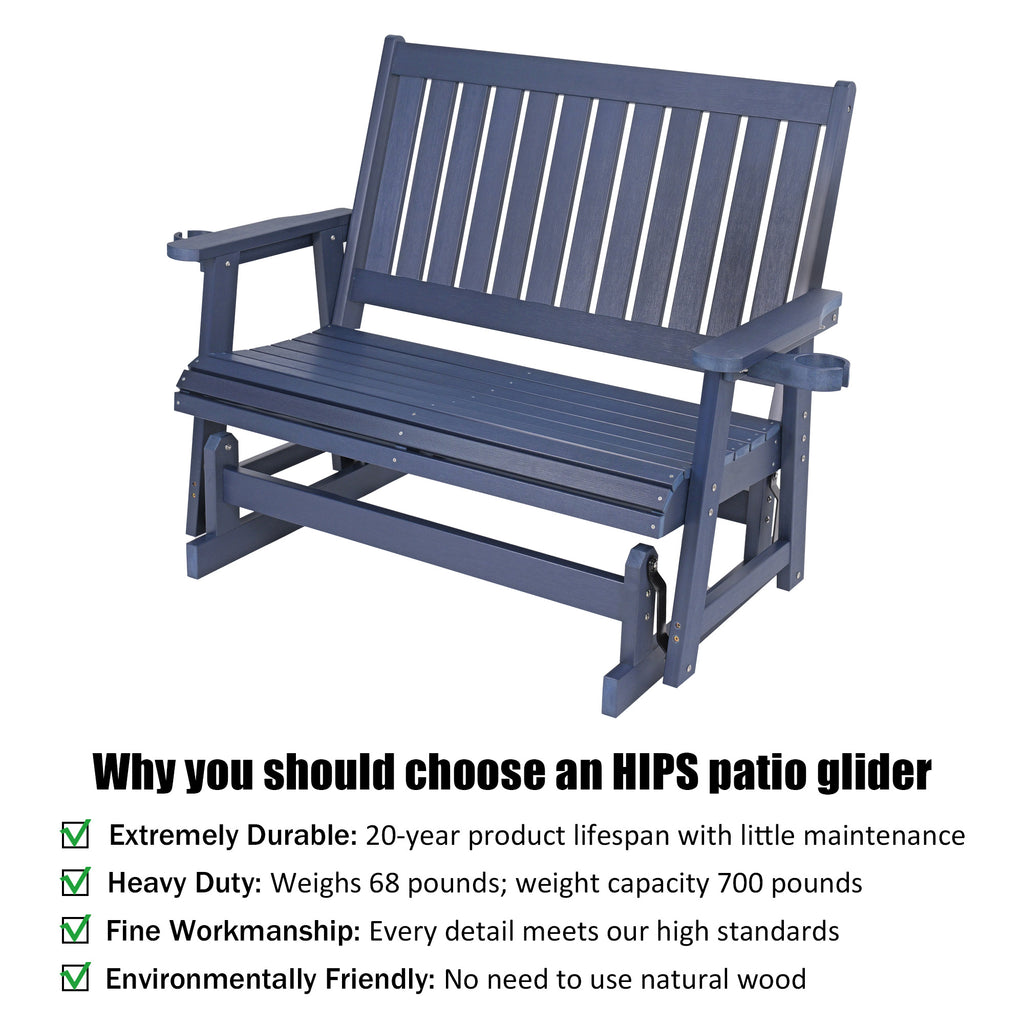 Why you should choose an HIPS patio glider

Extremely Durable: 20-year product lifespan with little maintenance

Heavy Duty: Weighs 68 pounds; weight capacity 700 pounds

Fine Workmanship: Every detail meets our high standards

Environmentally Friendly: No need to use natural wood